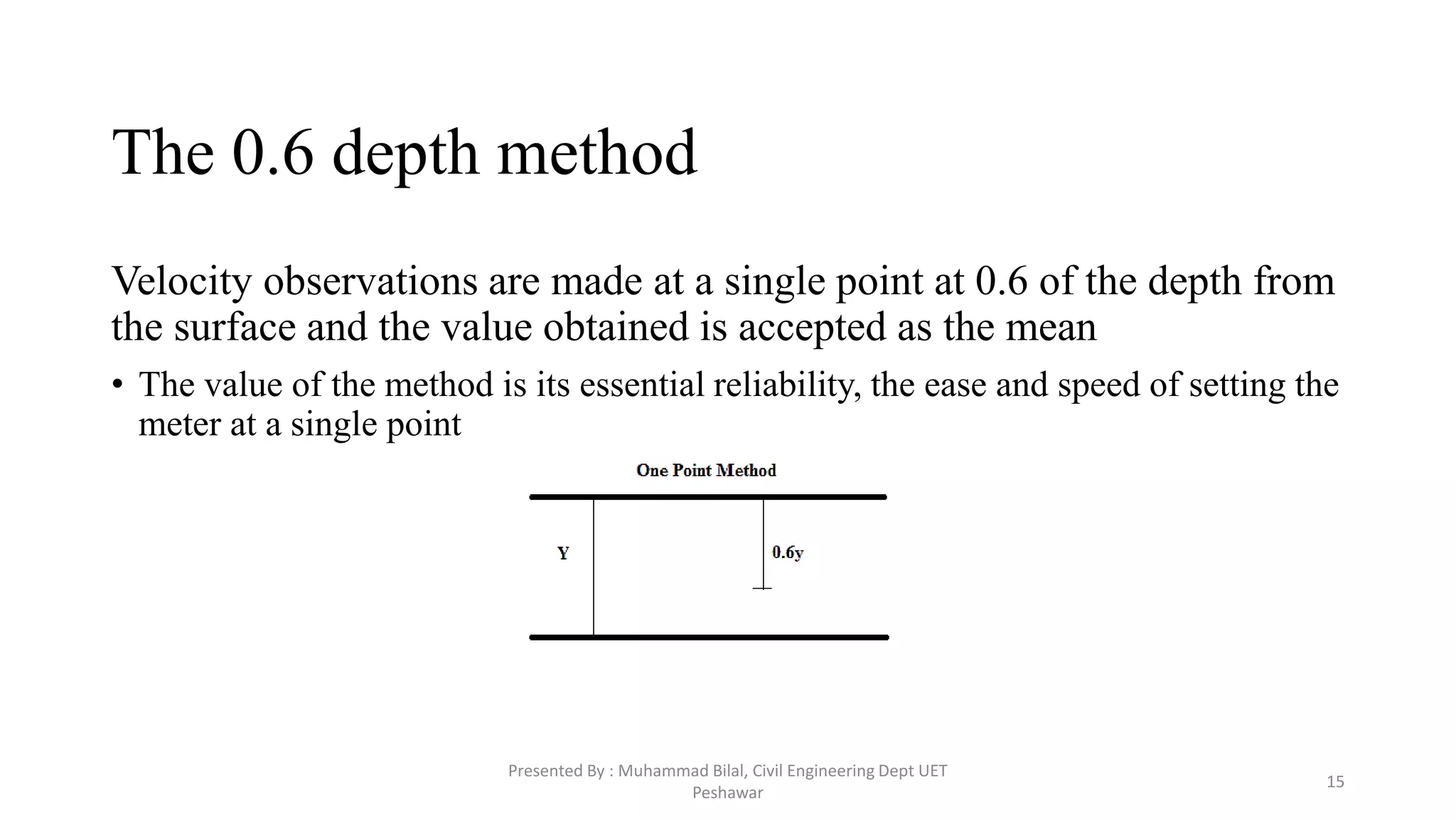 The 0.6 depth method

Velocity observations are made at a single point at 0.6 of the depth from the surface and the value obtained is accepted as the mean

• The value of the method is its essential reliability, the ease and speed of setting the meter at a single point

One Point Method

Y

0.6y

Presented By : Muhammad Bilal, Civil Engineering Dept UET Peshawar

15